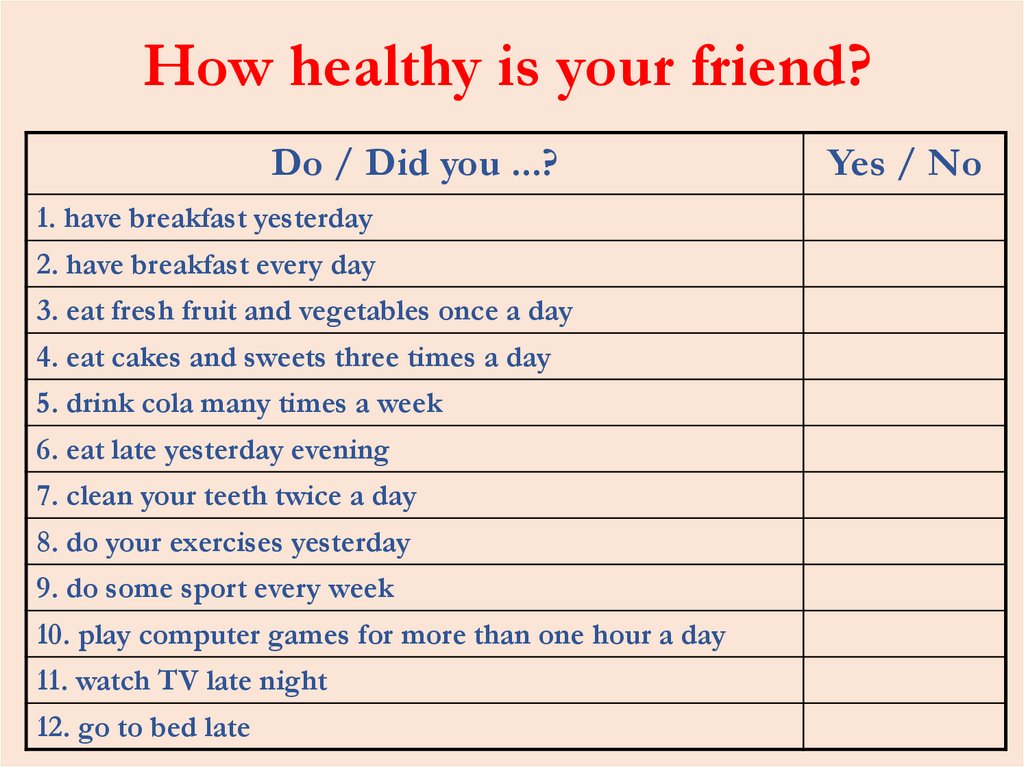 How healthy is your friend?

| Do / Did you ...? | Yes / No |
|---|---|
| 1. have breakfast yesterday | |
| 2. have breakfast every day | |
| 3. eat fresh fruit and vegetables once a day | |
| 4. eat cakes and sweets three times a day | |
| 5. drink cola many times a week | |
| 6. eat late yesterday evening | |
| 7. clean your teeth twice a day | |
| 8. do your exercises yesterday | |
| 9. do some sport every week | |
| 10. play computer games for more than one hour a day | |
| 11. watch TV late night | |
| 12. go to bed late | |